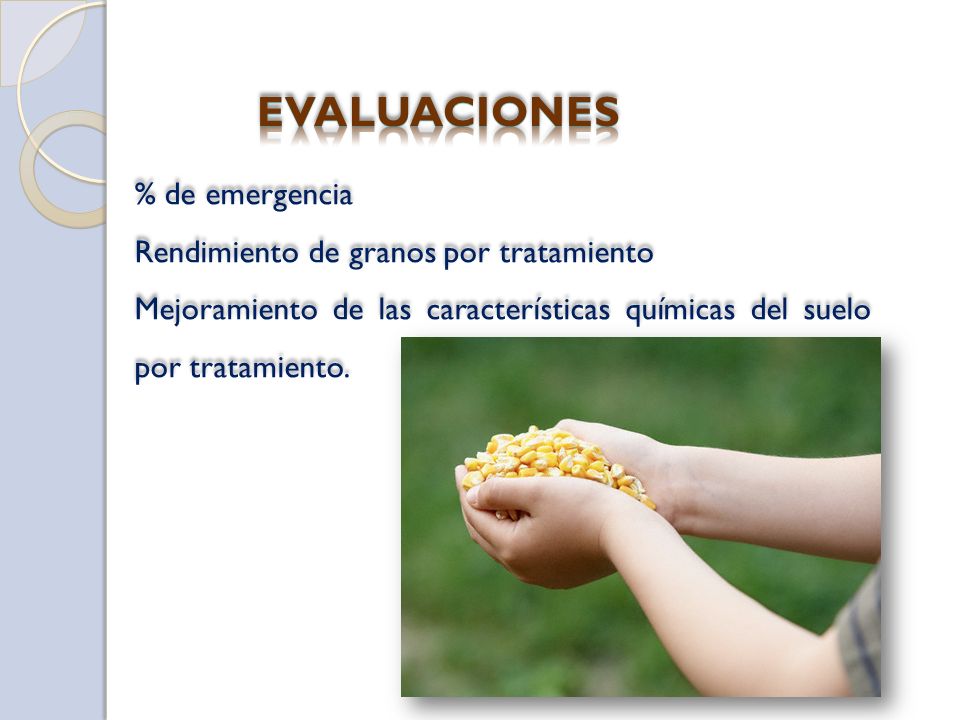 EVALUACIONES

% de emergencia

Rendimiento de granos por tratamiento

Mejoramiento de las características químicas del suelo por tratamiento.